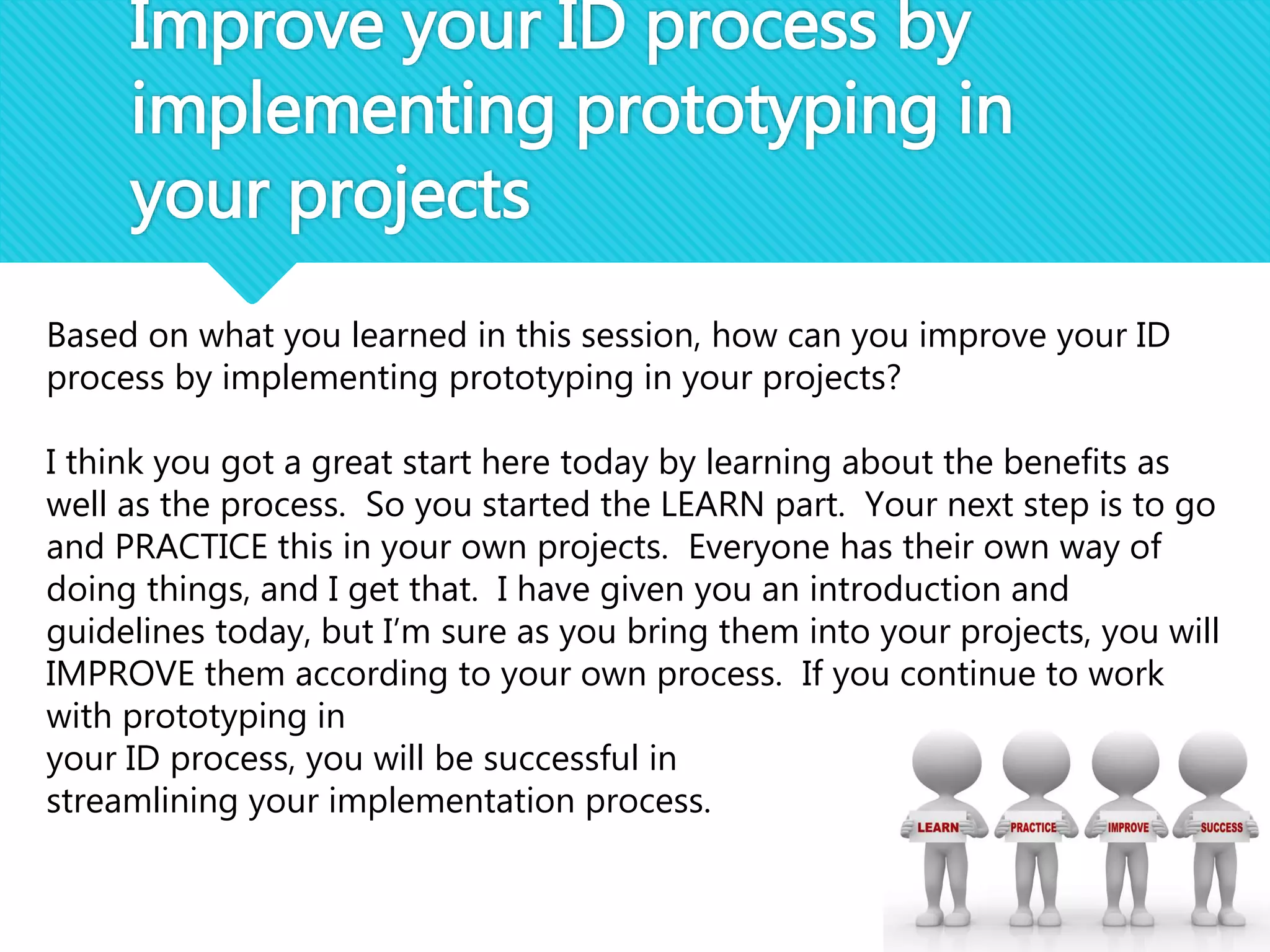 Improve your ID process by implementing prototyping in your projects

Based on what you learned in this session, how can you improve your ID process by implementing prototyping in your projects?

I think you got a great start here today by learning about the benefits as well as the process.  So you started the LEARN part.  Your next step is to go and PRACTICE this in your own projects.  Everyone has their own way of doing things, and I get that.  I have given you an introduction and guidelines today, but I'm sure as you bring them into your projects, you will IMPROVE them according to your own process.  If you continue to work with prototyping in your ID process, you will be successful in streamlining your implementation process.

LEARN
PRACTICE
IMPROVE
SUCCESS